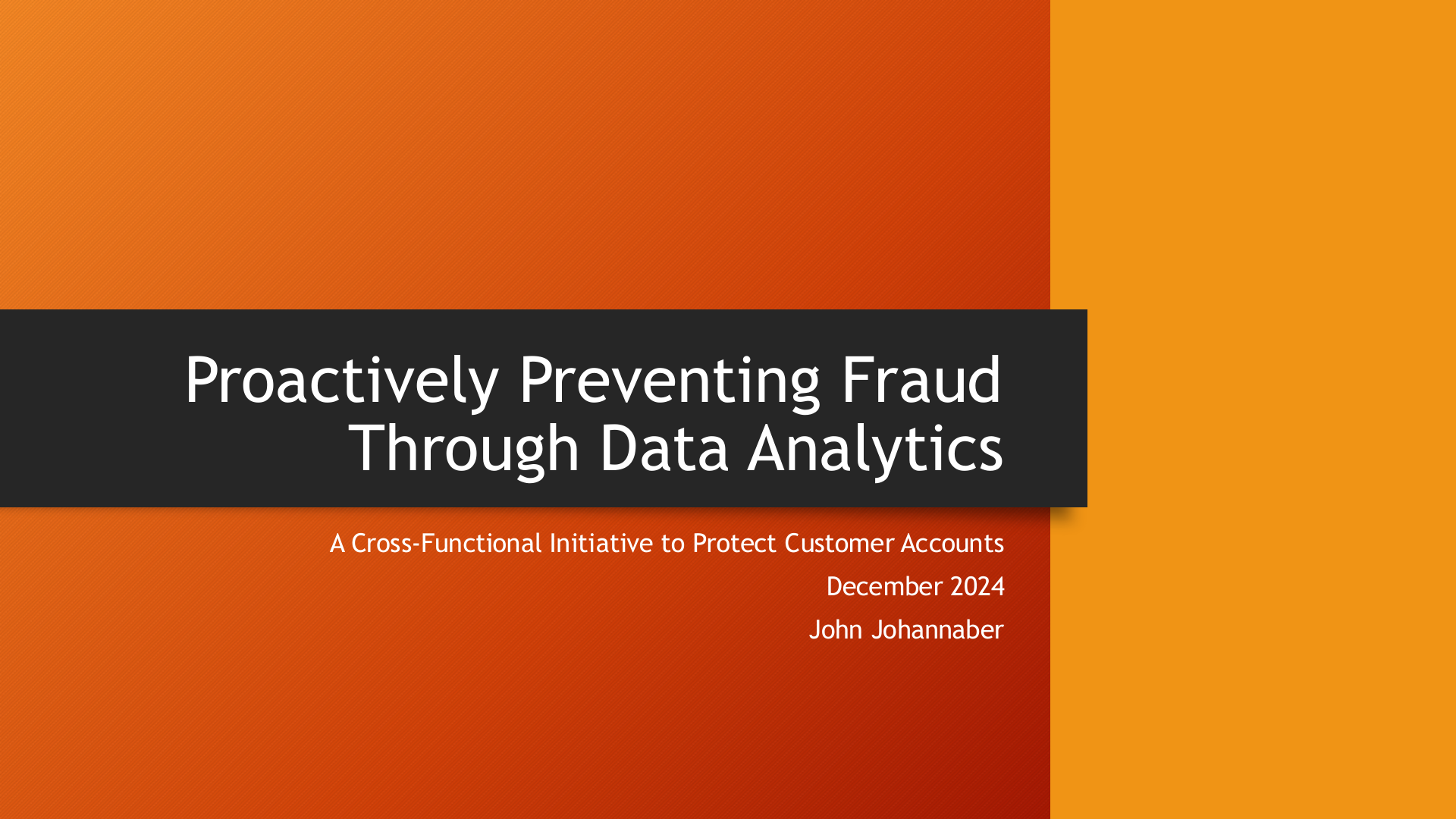 Proactively Preventing Fraud Through Data Analytics

A Cross-Functional Initiative to Protect Customer Accounts

December 2024

John Johannaber